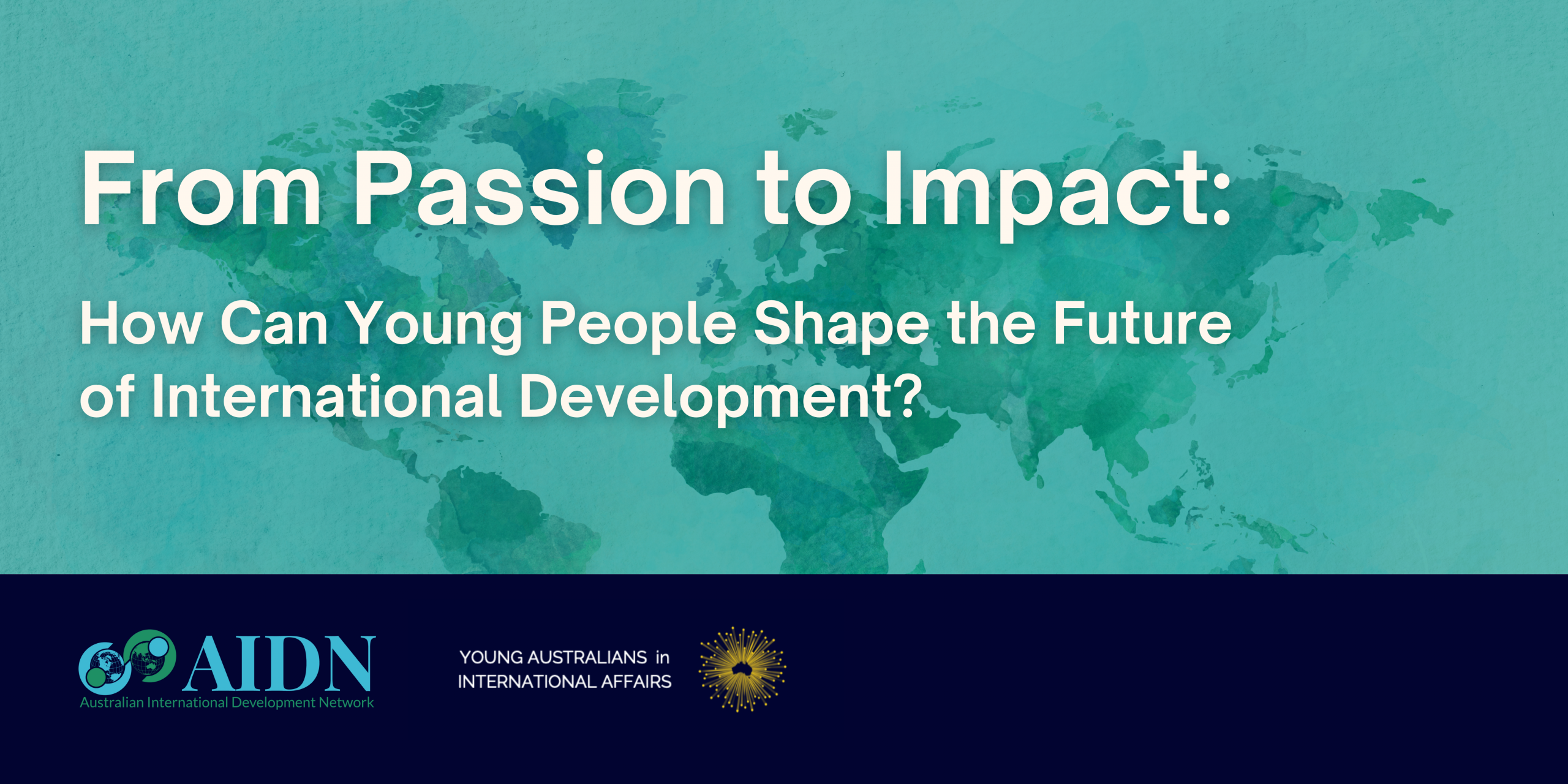 From Passion to Impact:

How Can Young People Shape the Future of International Development?

AIDN
Australian International Development Network

YOUNG AUSTRALIANS in INTERNATIONAL AFFAIRS